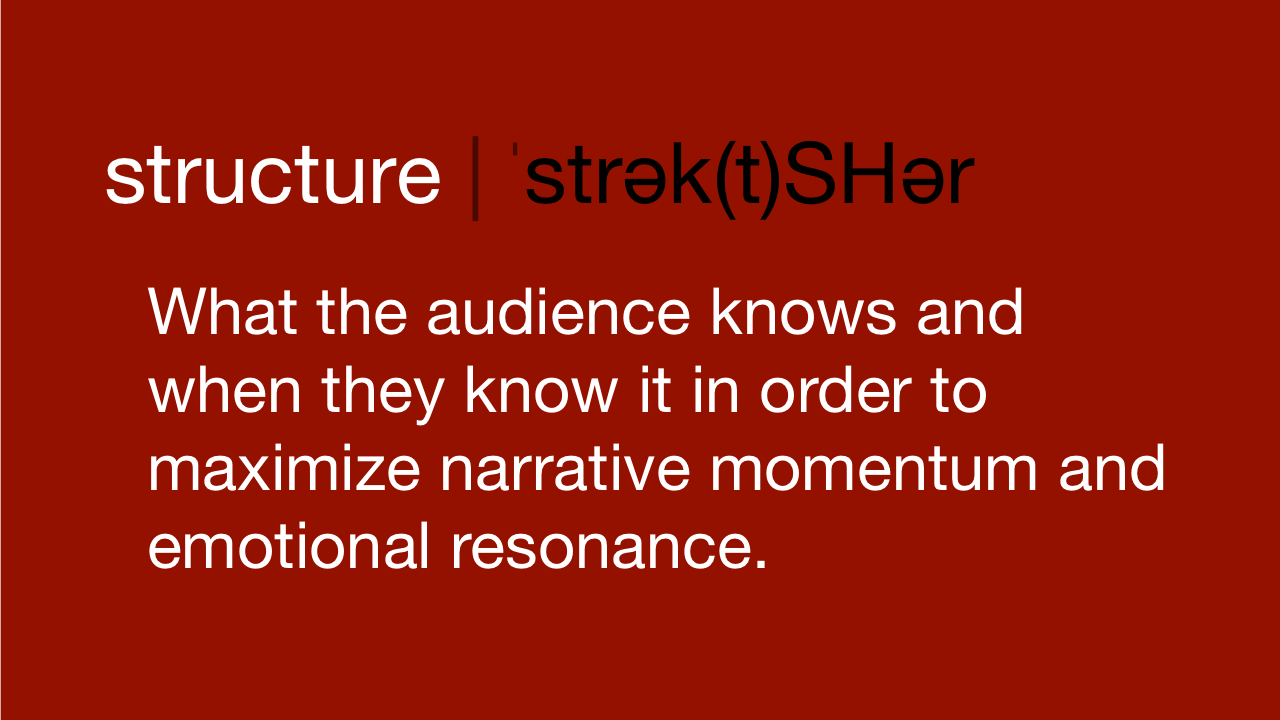 structure | ˈstrək(t)SHər

What the audience knows and when they know it in order to maximize narrative momentum and emotional resonance.